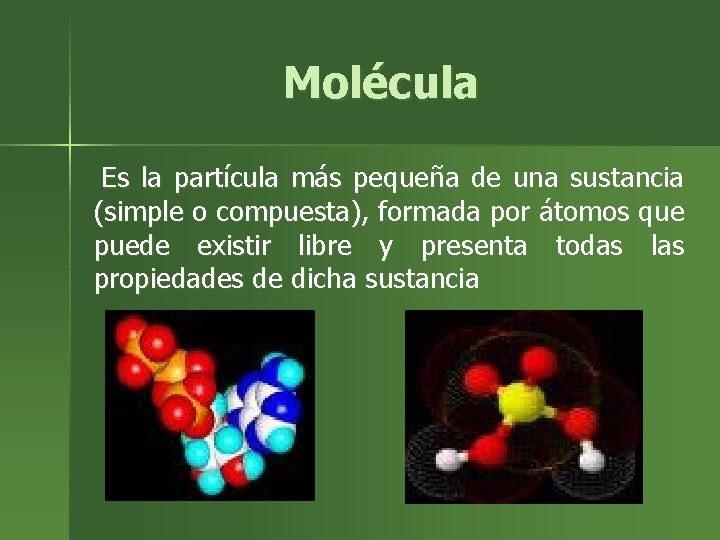 Molécula

Es la partícula más pequeña de una sustancia (simple o compuesta), formada por átomos que puede existir libre y presenta todas las propiedades de dicha sustancia